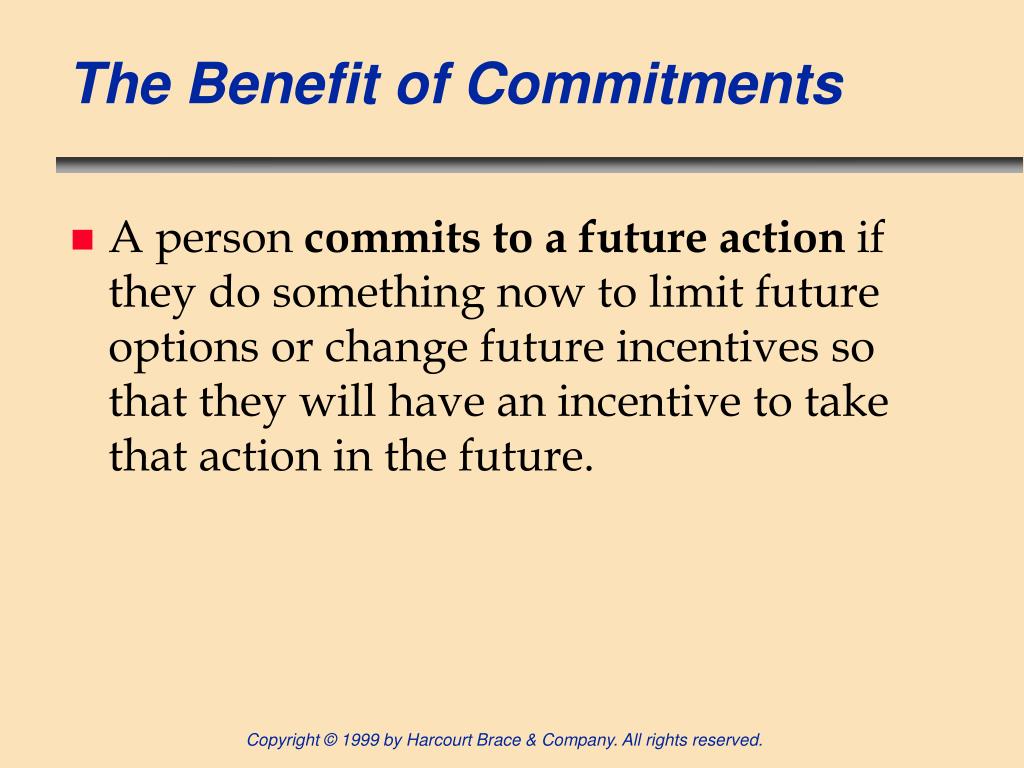 The Benefit of Commitments

A person commits to a future action if they do something now to limit future options or change future incentives so that they will have an incentive to take that action in the future.

Copyright © 1999 by Harcourt Brace & Company. All rights reserved.